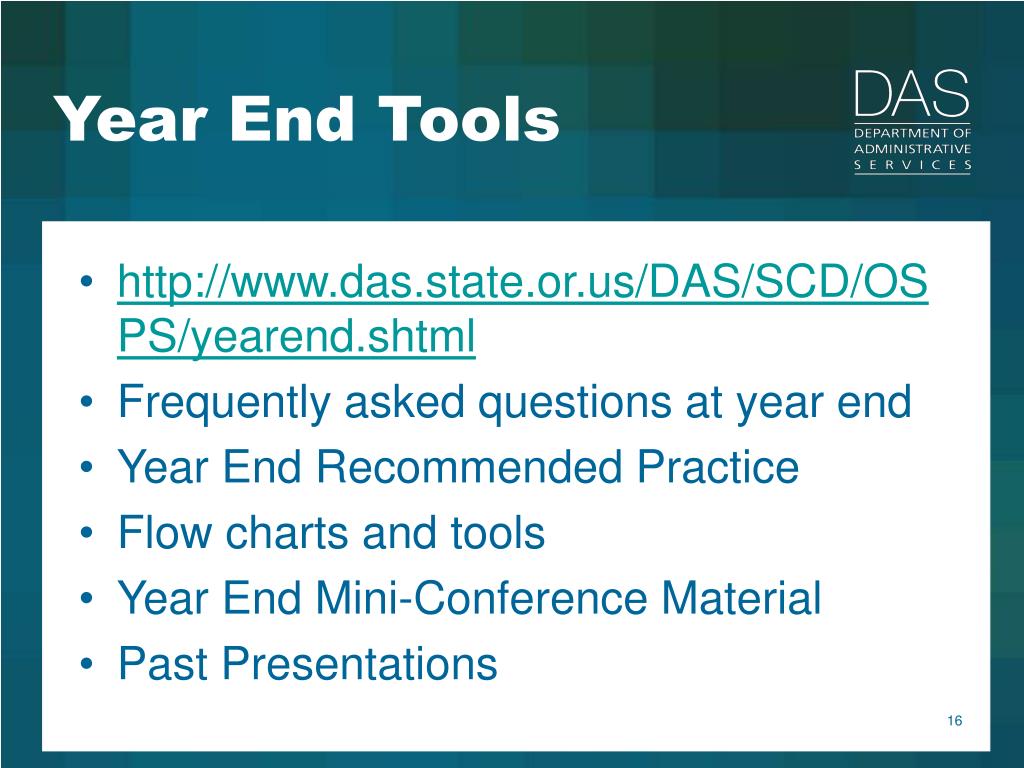 Year End Tools

DAS
DEPARTMENT OF ADMINISTRATIVE SERVICES

• http://www.das.state.or.us/DAS/SCD/OSPS/yearend.shtml
• Frequently asked questions at year end
• Year End Recommended Practice
• Flow charts and tools
• Year End Mini-Conference Material
• Past Presentations

16